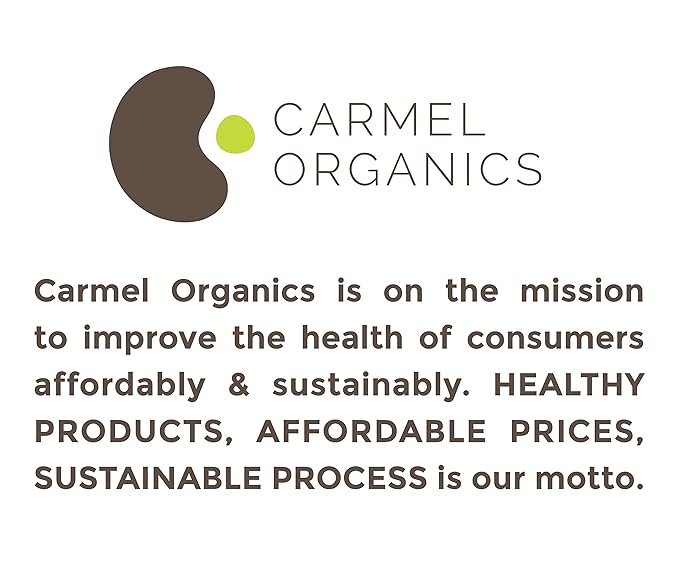 CARMEL
ORGANICS

Carmel Organics is on the mission to improve the health of consumers affordably & sustainably. HEALTHY PRODUCTS, AFFORDABLE PRICES, SUSTAINABLE PROCESS is our motto.